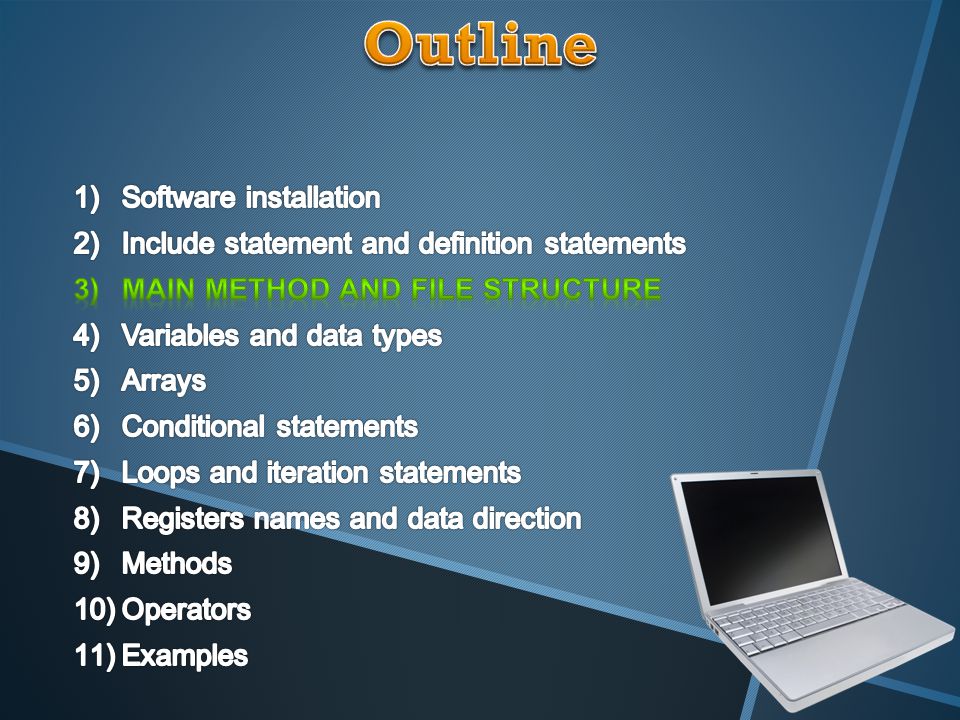 Outline

1) Software installation
2) Include statement and definition statements
3) MAIN METHOD AND FILE STRUCTURE
4) Variables and data types
5) Arrays
6) Conditional statements
7) Loops and iteration statements
8) Registers names and data direction
9) Methods
10) Operators
11) Examples